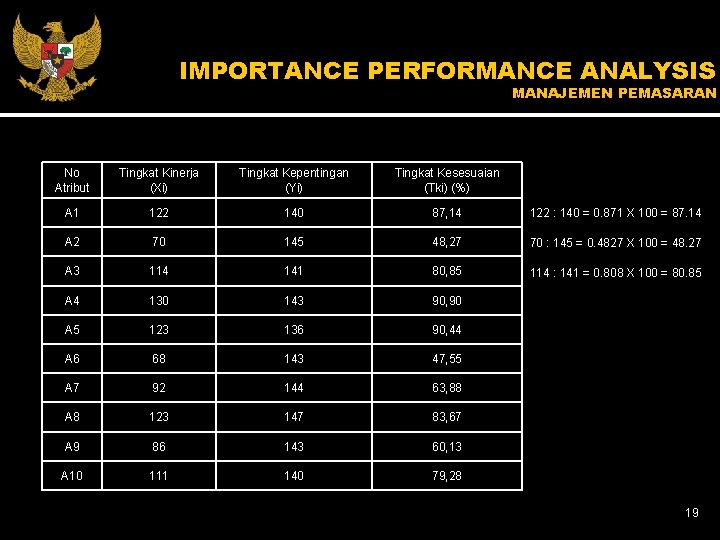 IMPORTANCE PERFORMANCE ANALYSIS
MANAJEMEN PEMASARAN

| No Atribut | Tingkat Kinerja (Xi) | Tingkat Kepentingan (Yi) | Tingkat Kesesuaian (Tki) (%) |
|---|---|---|---|
| A1 | 122 | 140 | 87,14 |
| A2 | 70 | 145 | 48,27 |
| A3 | 114 | 141 | 80,85 |
| A4 | 130 | 143 | 90,90 |
| A5 | 123 | 136 | 90,44 |
| A6 | 68 | 143 | 47,55 |
| A7 | 92 | 144 | 63,88 |
| A8 | 123 | 147 | 83,67 |
| A9 | 86 | 143 | 60,13 |
| A10 | 111 | 140 | 79,28 |

122 : 140 = 0.871 X 100 = 87.14

70 : 145 = 0.4827 X 100 = 48.27

114 : 141 = 0.808 X 100 = 80.85

19